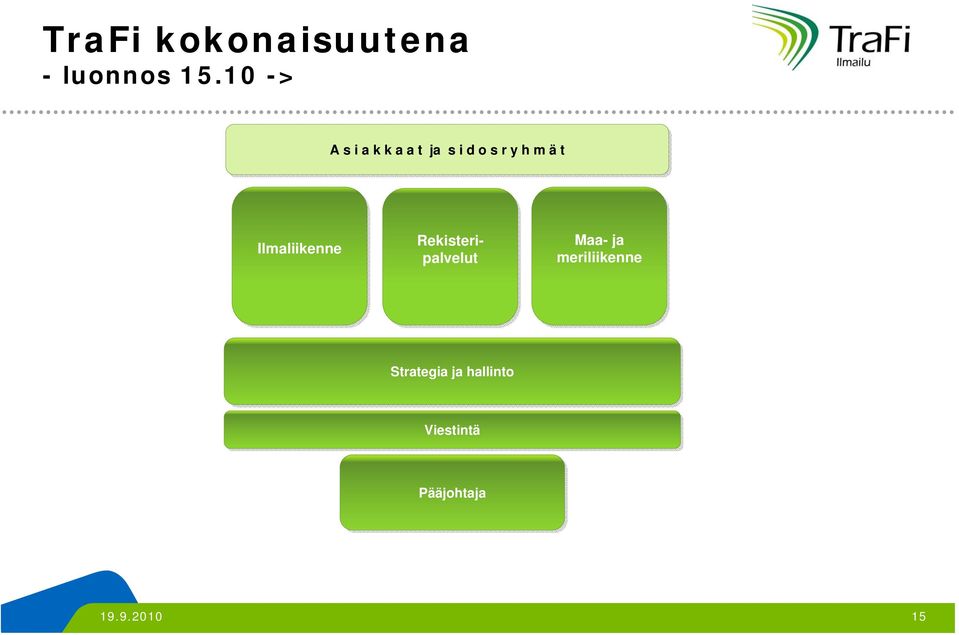 TraFi kokonaisuutena
- luonnos 15.10 ->

TraFi
Ilmailu

Asiakkaat ja sidosryhmät

Ilmaliikenne

Rekisteripalvelut

Maa- ja meriliikenne

Strategia ja hallinto

Viestintä

Pääjohtaja

19.9.2010

15